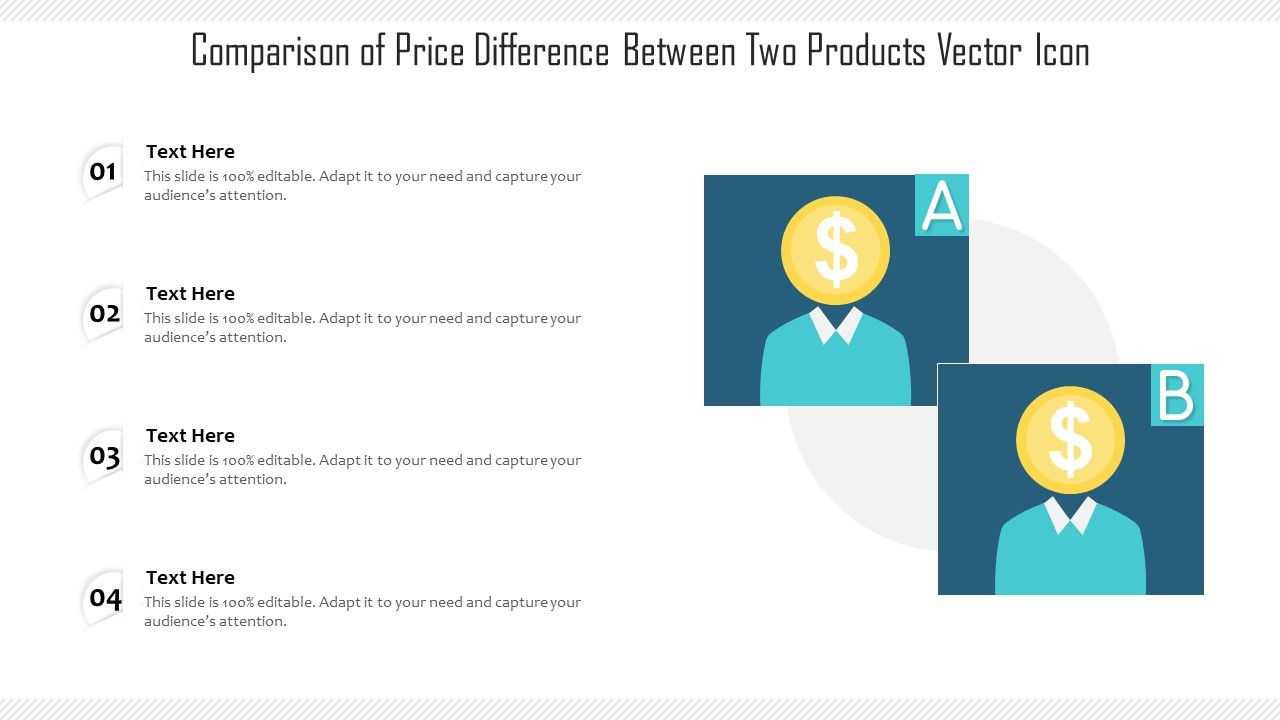 Comparison of Price Difference Between Two Products Vector Icon

01
Text Here
This slide is 100% editable. Adapt it to your need and capture your audience's attention.

02
Text Here
This slide is 100% editable. Adapt it to your need and capture your audience's attention.

03
Text Here
This slide is 100% editable. Adapt it to your need and capture your audience's attention.

04
Text Here
This slide is 100% editable. Adapt it to your need and capture your audience's attention.

A
$

B
$